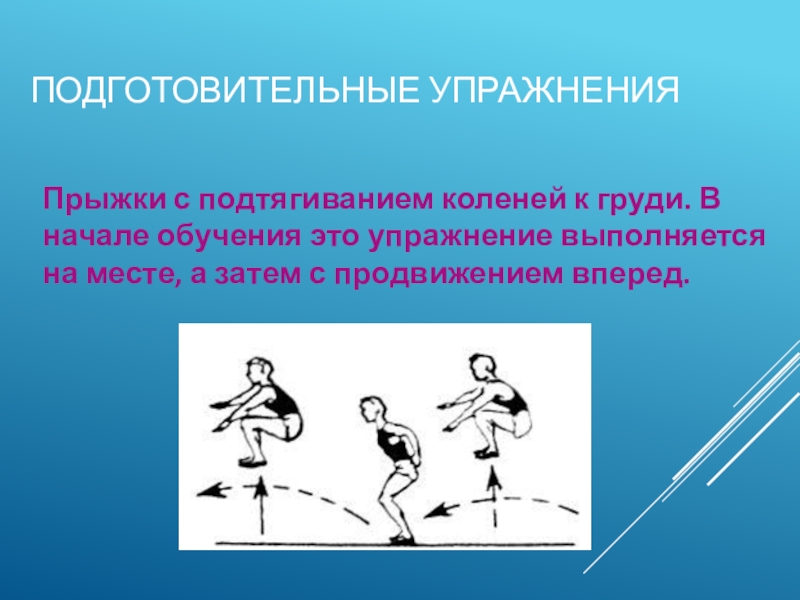 ПОДГОТОВИТЕЛЬНЫЕ УПРАЖНЕНИЯ

Прыжки с подтягиванием коленей к груди. В начале обучения это упражнение выполняется на месте, а затем с продвижением вперед.